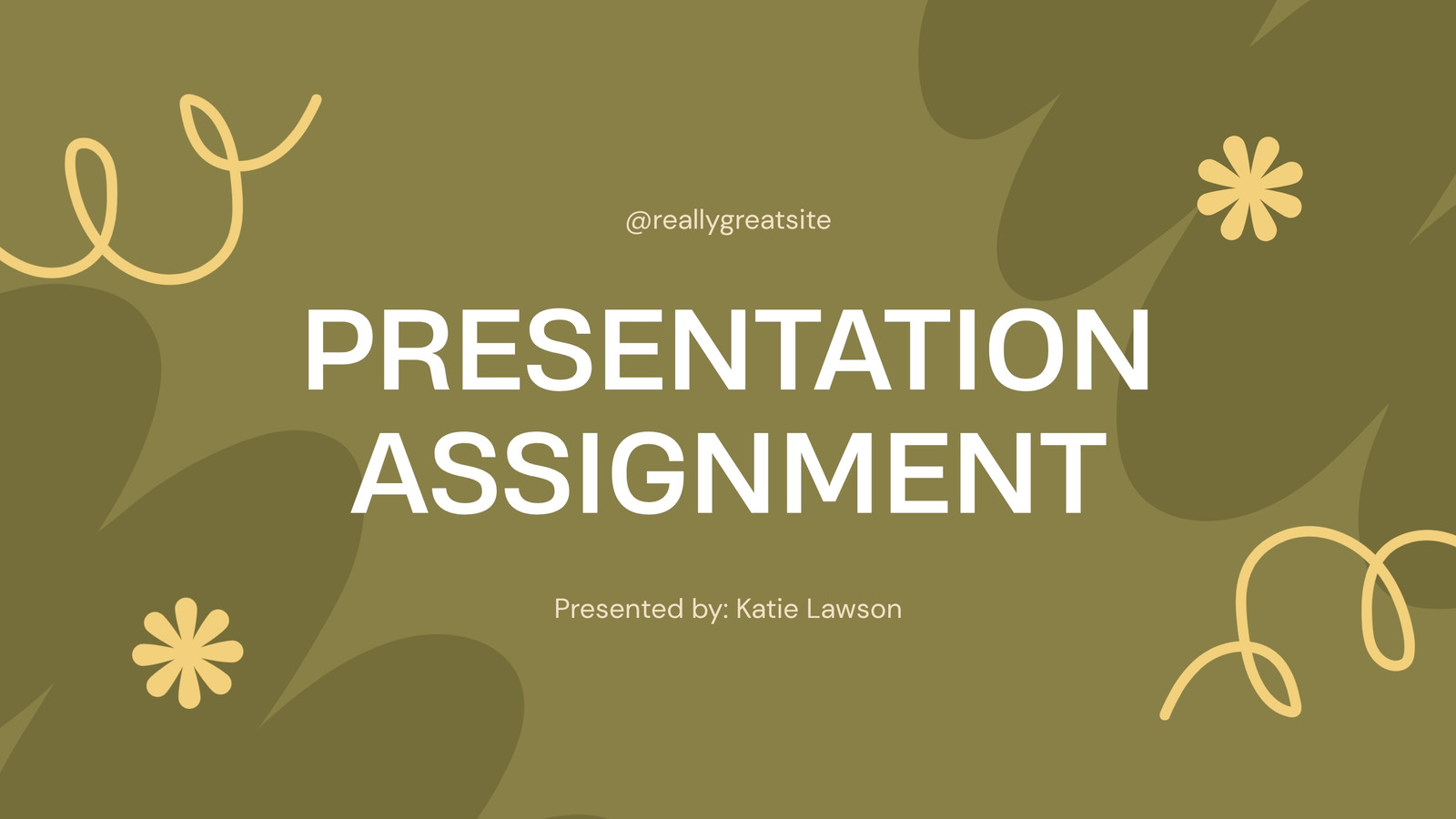 @reallygreatsite

PRESENTATION ASSIGNMENT

Presented by: Katie Lawson